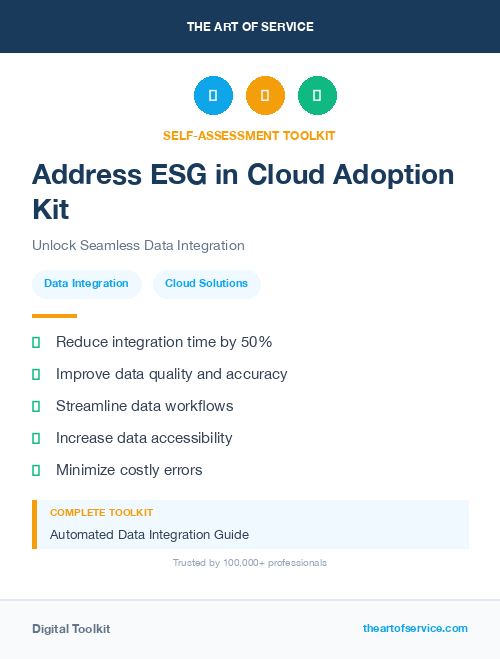 THE ART OF SERVICE

SELF-ASSESSMENT TOOLKIT

Address ESG in Cloud Adoption Kit

Unlock Seamless Data Integration

Data Integration

Cloud Solutions

Reduce integration time by 50%

Improve data quality and accuracy

Streamline data workflows

Increase data accessibility

Minimize costly errors

COMPLETE TOOLKIT

Automated Data Integration Guide

Trusted by 100,000+ professionals

Digital Toolkit

theartofservice.com